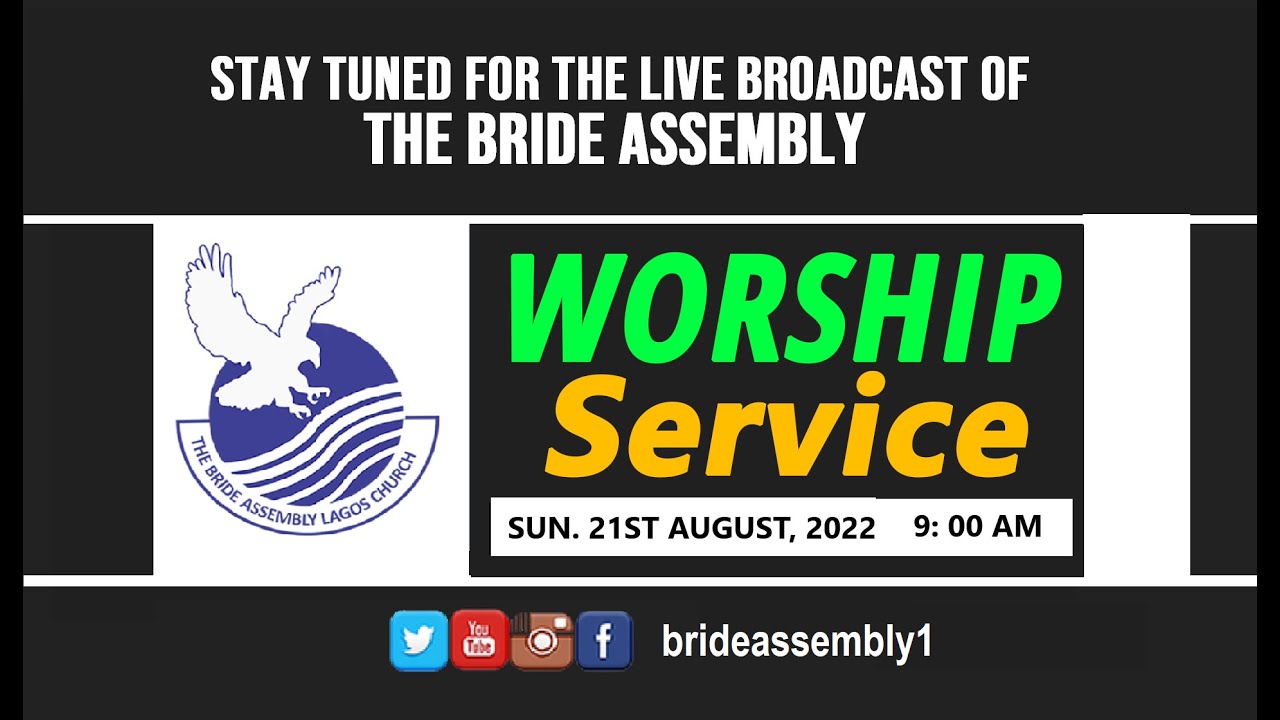 STAY TUNED FOR THE LIVE BROADCAST OF
THE BRIDE ASSEMBLY

THE BRIDE ASSEMBLY LAGOS CHURCH

WORSHIP
Service

SUN. 21ST AUGUST, 2022 9: 00 AM

You Tube f brideassembly1